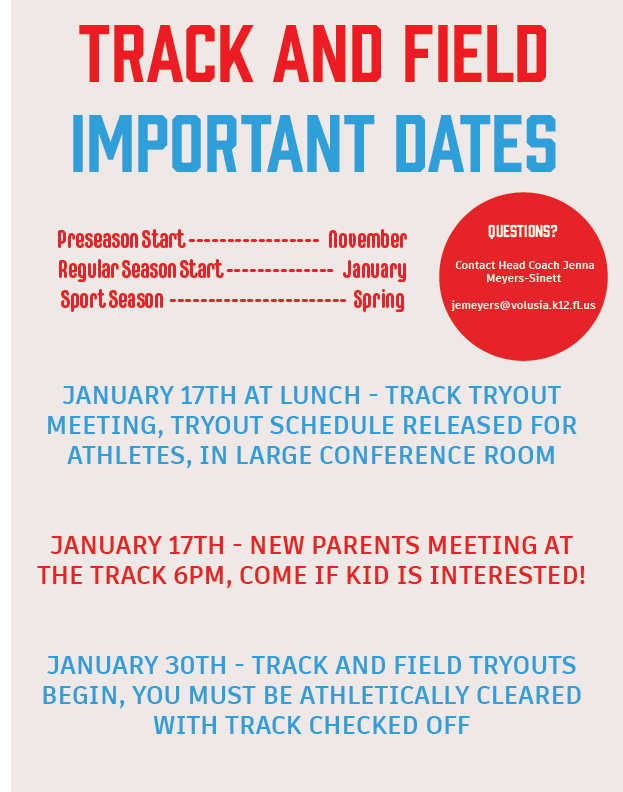 TRACK AND FIELD
IMPORTANT DATES

Preseason Start ----------------- November
Regular Season Start -------------- January
Sport Season ----------------------- Spring

QUESTIONS?

Contact Head Coach Jenna Meyers-Sinett

jemeyers@volusia.k12.fl.us

JANUARY 17TH AT LUNCH - TRACK TRYOUT MEETING, TRYOUT SCHEDULE RELEASED FOR ATHLETES, IN LARGE CONFERENCE ROOM

JANUARY 17TH - NEW PARENTS MEETING AT THE TRACK 6PM, COME IF KID IS INTERESTED!

JANUARY 30TH - TRACK AND FIELD TRYOUTS BEGIN, YOU MUST BE ATHLETICALLY CLEARED WITH TRACK CHECKED OFF